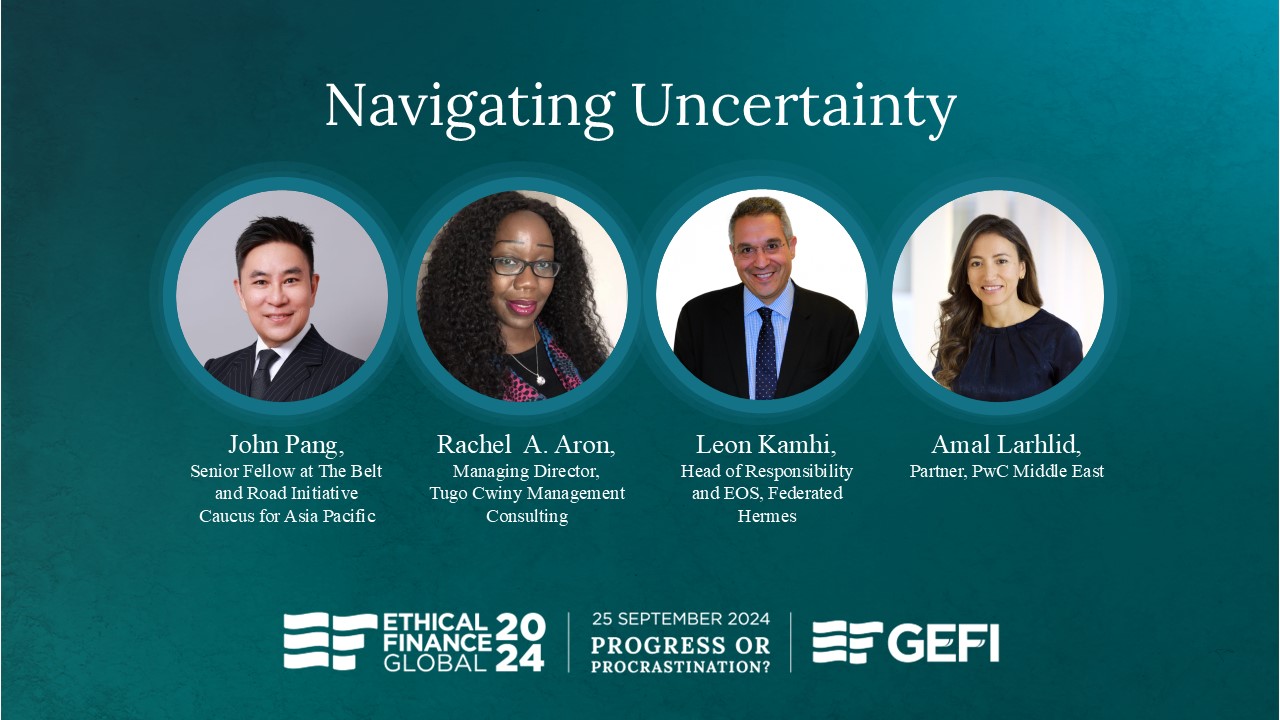 Navigating Uncertainty

John Pang,
Senior Fellow at The Belt and Road Initiative Caucus for Asia Pacific

Rachel A. Aron,
Managing Director, Tugo Cwiny Management Consulting

Leon Kamhi,
Head of Responsibility and EOS, Federated Hermes

Amal Larhlid,
Partner, PwC Middle East

ETHICAL FINANCE GLOBAL 2024

25 SEPTEMBER 2024
PROGRESS OR PROCRASTINATION?

GEFI